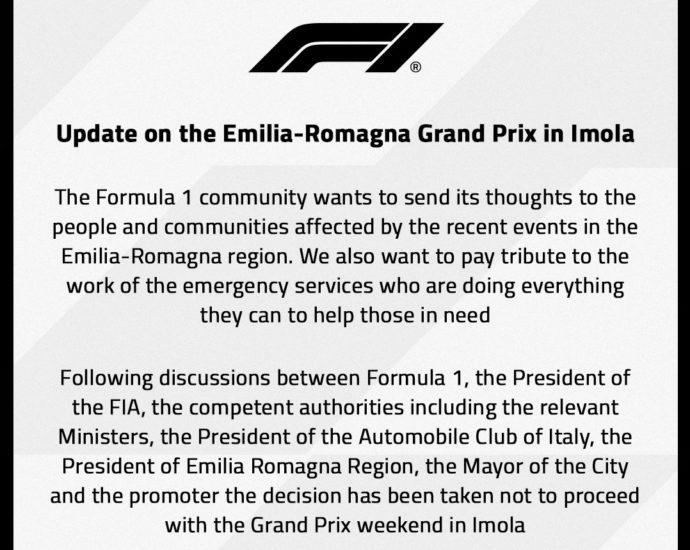 F1®

Update on the Emilia-Romagna Grand Prix in Imola

The Formula 1 community wants to send its thoughts to the people and communities affected by the recent events in the Emilia-Romagna region. We also want to pay tribute to the work of the emergency services who are doing everything they can to help those in need

Following discussions between Formula 1, the President of the FIA, the competent authorities including the relevant Ministers, the President of the Automobile Club of Italy, the President of Emilia Romagna Region, the Mayor of the City and the promoter the decision has been taken not to proceed with the Grand Prix weekend in Imola